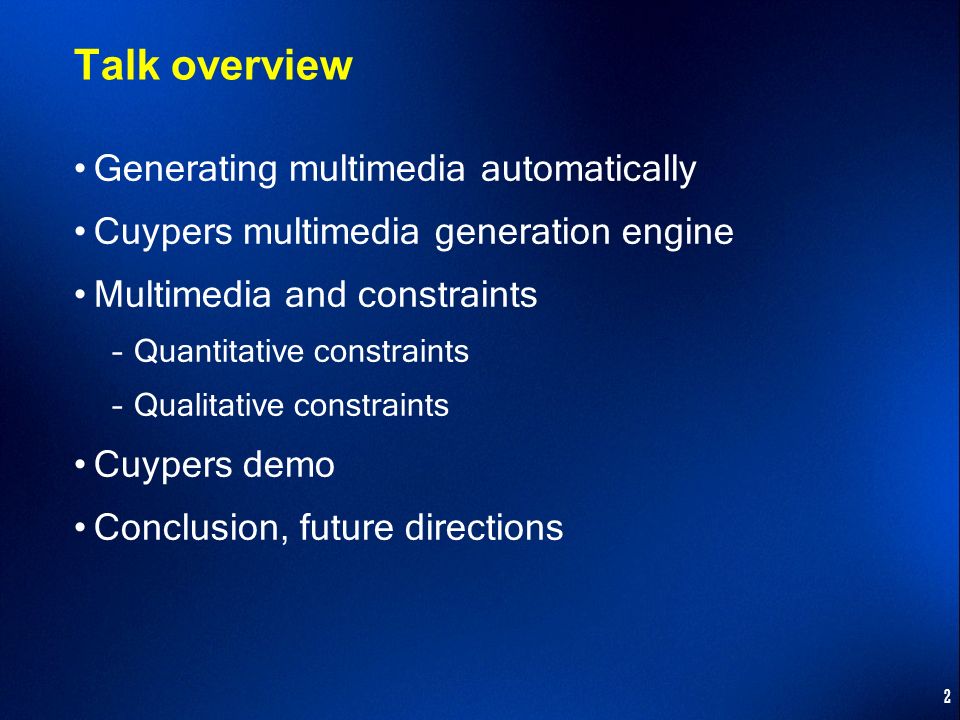 Talk overview

• Generating multimedia automatically
• Cuypers multimedia generation engine
• Multimedia and constraints
  – Quantitative constraints
  – Qualitative constraints
• Cuypers demo
• Conclusion, future directions

2